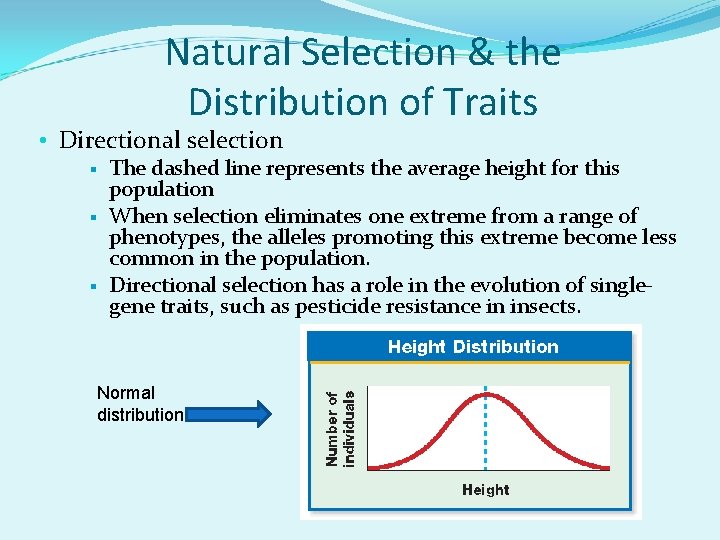 Natural Selection & the Distribution of Traits

• Directional selection
▪ The dashed line represents the average height for this population
▪ When selection eliminates one extreme from a range of phenotypes, the alleles promoting this extreme become less common in the population.
▪ Directional selection has a role in the evolution of single-gene traits, such as pesticide resistance in insects.

Normal distribution

Height Distribution

Number of individuals

Height